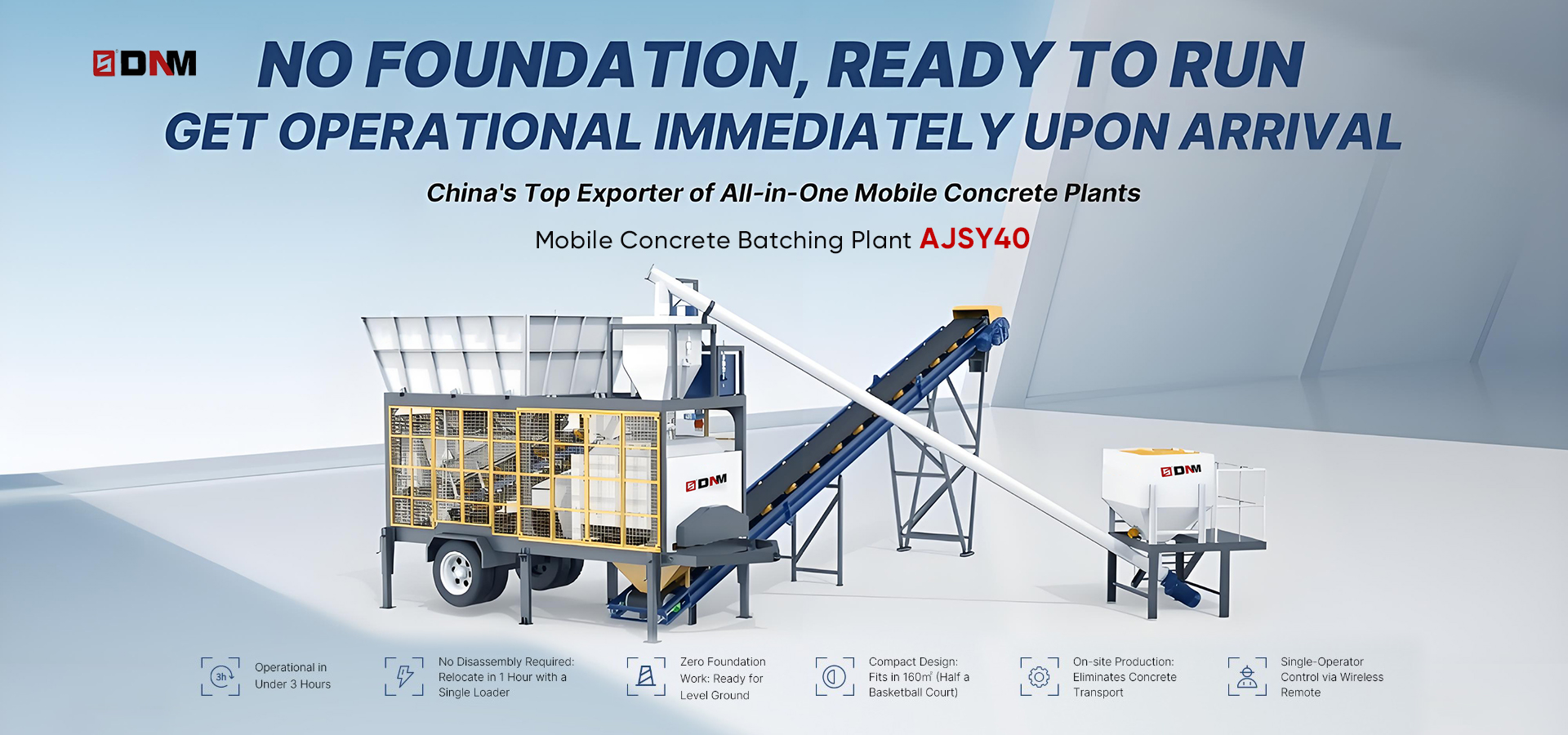 DNM

NO FOUNDATION, READY TO RUN
GET OPERATIONAL IMMEDIATELY UPON ARRIVAL

China's Top Exporter of All-in-One Mobile Concrete Plants

Mobile Concrete Batching Plant AJSY40

DNM

DNM

3h

Operational in Under 3 Hours

No Disassembly Required: Relocate in 1 Hour with a Single Loader

Zero Foundation Work: Ready for Level Ground

Compact Design: Fits in 160㎡ (Half a Basketball Court)

On-site Production: Eliminates Concrete Transport

Single-Operator Control via Wireless Remote